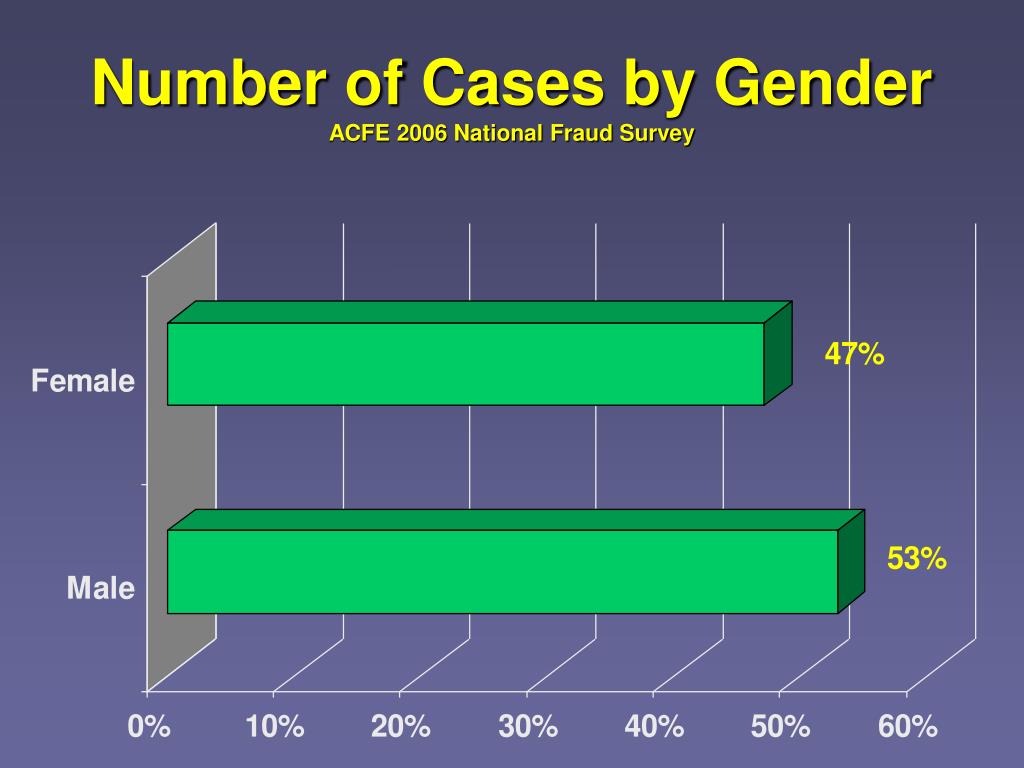 Number of Cases by Gender
ACFE 2006 National Fraud Survey

Female
47%
Male
53%

0%
10%
20%
30%
40%
50%
60%